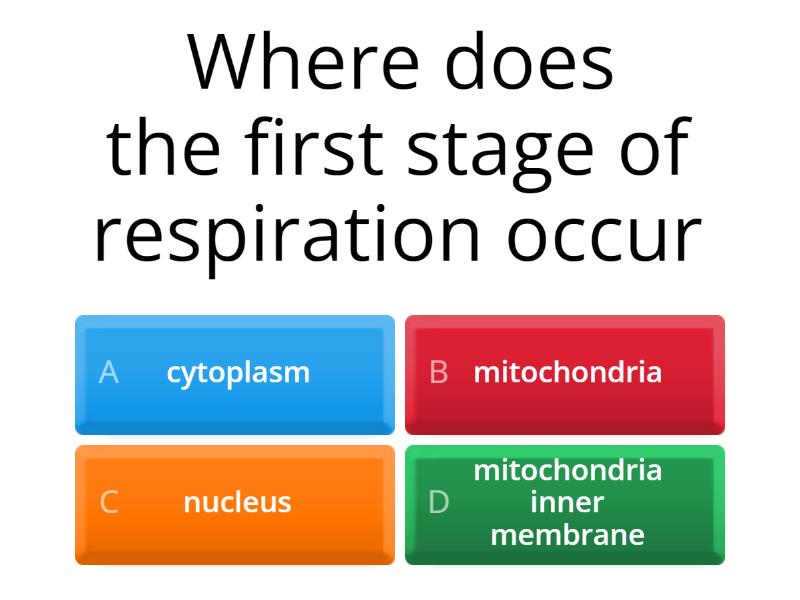 Where does the first stage of respiration occur

A cytoplasm

B mitochondria

C nucleus

D mitochondria inner membrane